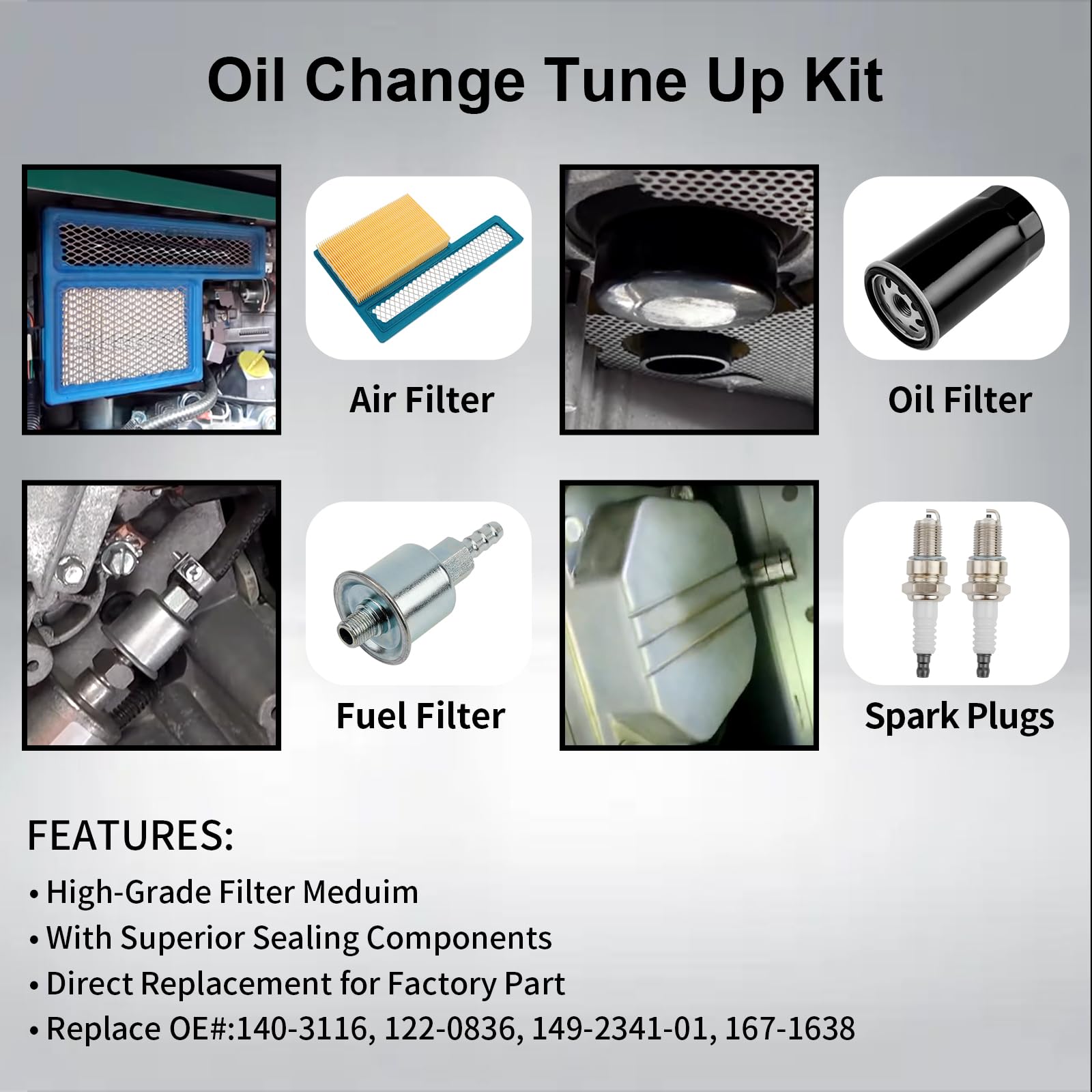 Oil Change Tune Up Kit

Air Filter

Oil Filter

Fuel Filter

Spark Plugs

FEATURES:

• High-Grade Filter Meduim
• With Superior Sealing Components
• Direct Replacement for Factory Part
• Replace OE#:140-3116, 122-0836, 149-2341-01, 167-1638